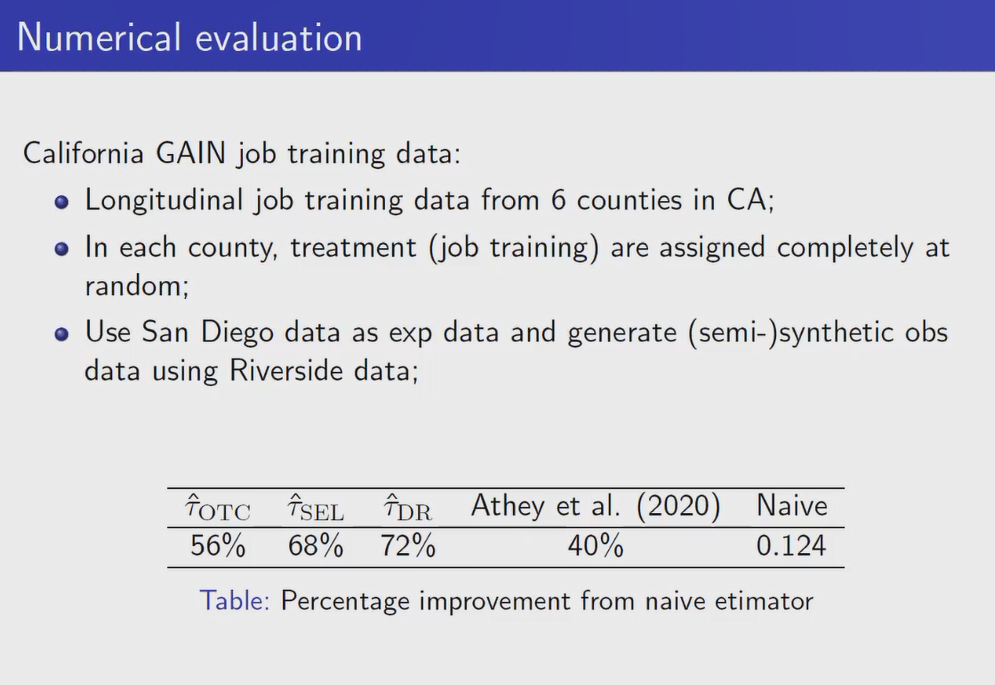 Numerical evaluation

California GAIN job training data:

- Longitudinal job training data from 6 counties in CA;
- In each county, treatment (job training) are assigned completely at random;
- Use San Diego data as exp data and generate (semi-)synthetic obs data using Riverside data;

| $\hat{\tau}_{\mathrm{OTC}}$ | $\hat{\tau}_{\mathrm{SEL}}$ | $\hat{\tau}_{\mathrm{DR}}$ | Athey et al. (2020) | Naive |
|---|---|---|---|---|
| 56% | 68% | 72% | 40% | 0.124 |

Table: Percentage improvement from naive etimator